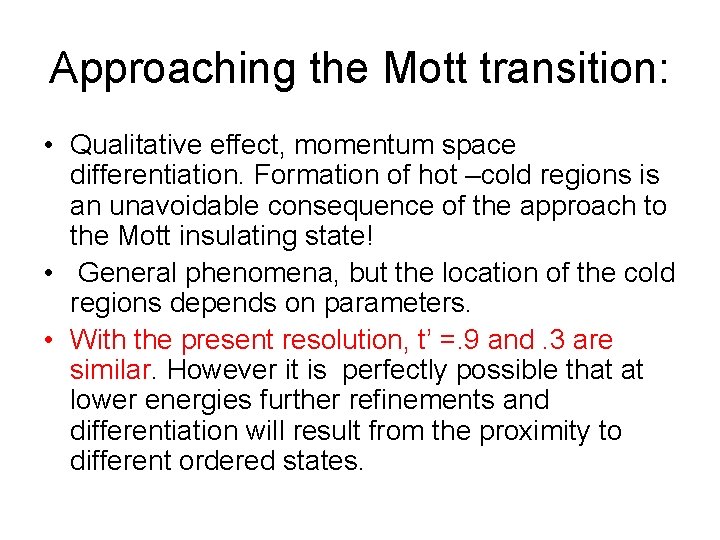 Approaching the Mott transition:

• Qualitative effect, momentum space differentiation. Formation of hot –cold regions is an unavoidable consequence of the approach to the Mott insulating state!

• General phenomena, but the location of the cold regions depends on parameters.

• With the present resolution, t’ =.9 and .3 are similar. However it is perfectly possible that at lower energies further refinements and differentiation will result from the proximity to different ordered states.